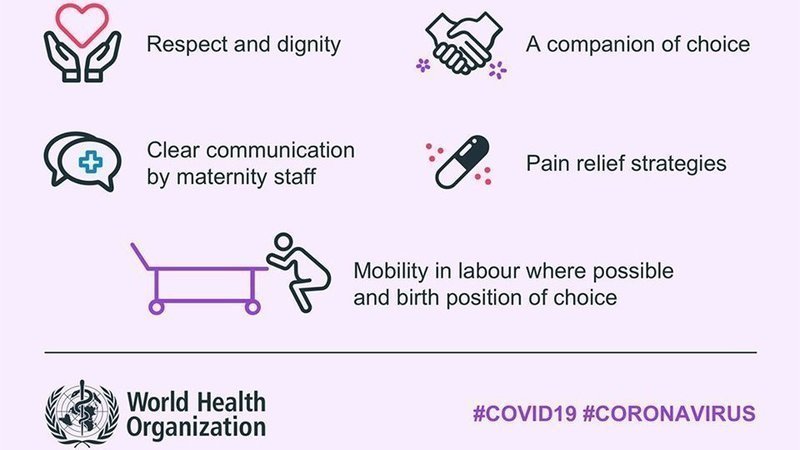 Respect and dignity

A companion of choice

Clear communication by maternity staff

Pain relief strategies

Mobility in labour where possible and birth position of choice

World Health Organization

#COVID19 #CORONAVIRUS